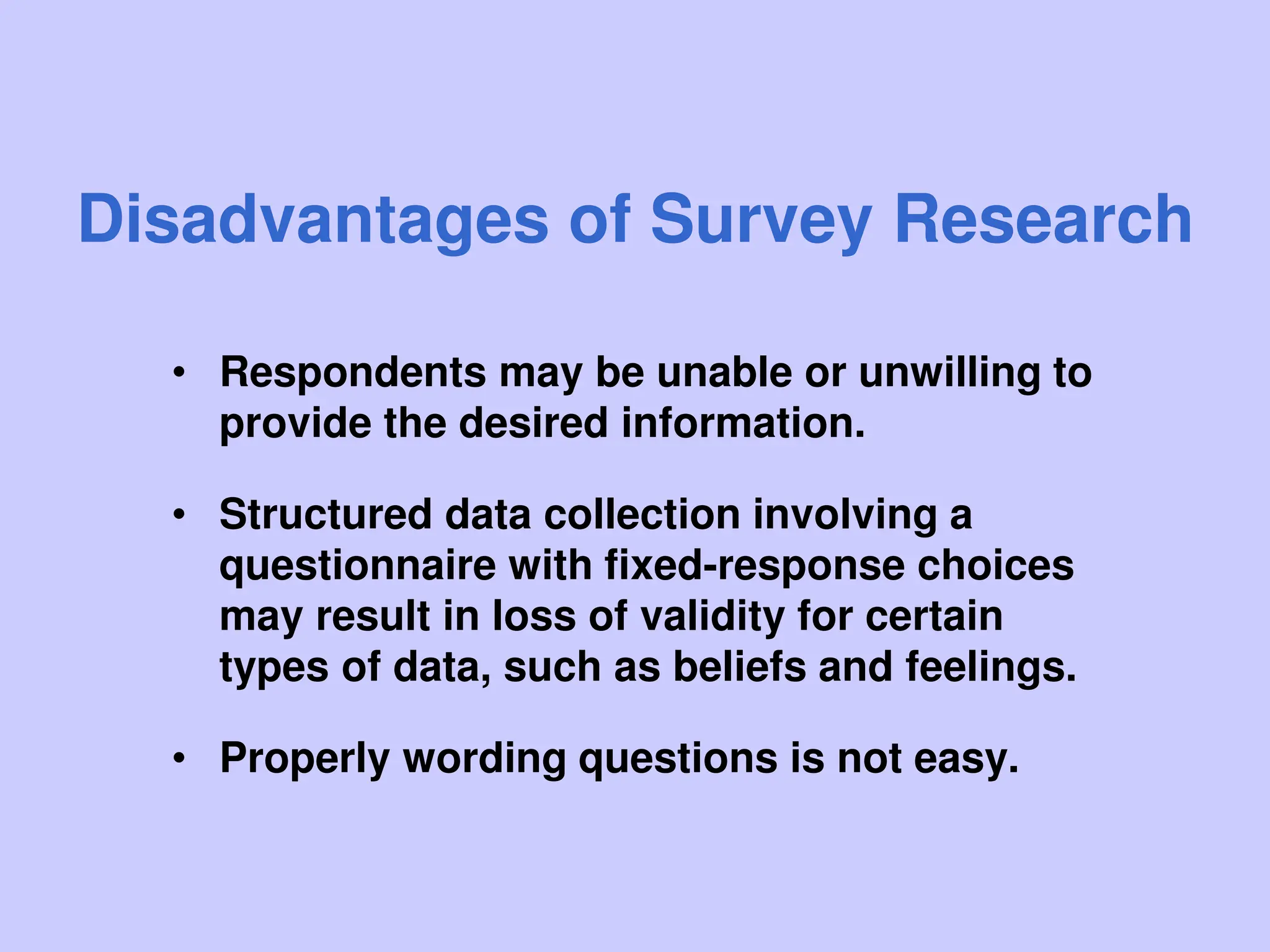 Disadvantages of Survey Research

• Respondents may be unable or unwilling to provide the desired information.

• Structured data collection involving a questionnaire with fixed-response choices may result in loss of validity for certain types of data, such as beliefs and feelings.

• Properly wording questions is not easy.